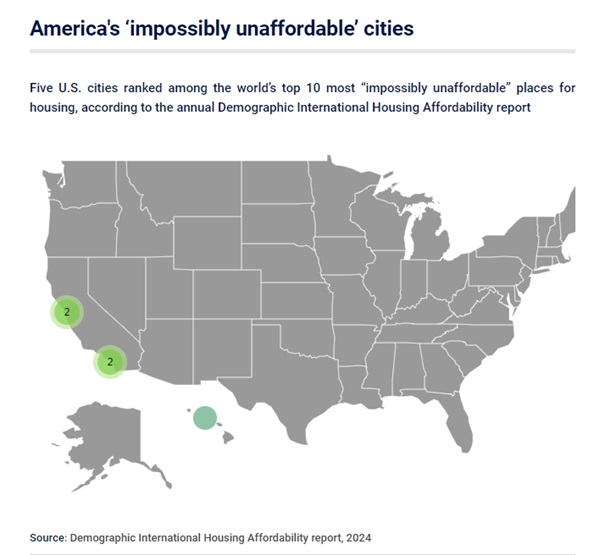 America's 'impossibly unaffordable' cities

Five U.S. cities ranked among the world's top 10 most "impossibly unaffordable" places for housing, according to the annual Demographic International Housing Affordability report

2

2

Source: Demographic International Housing Affordability report, 2024